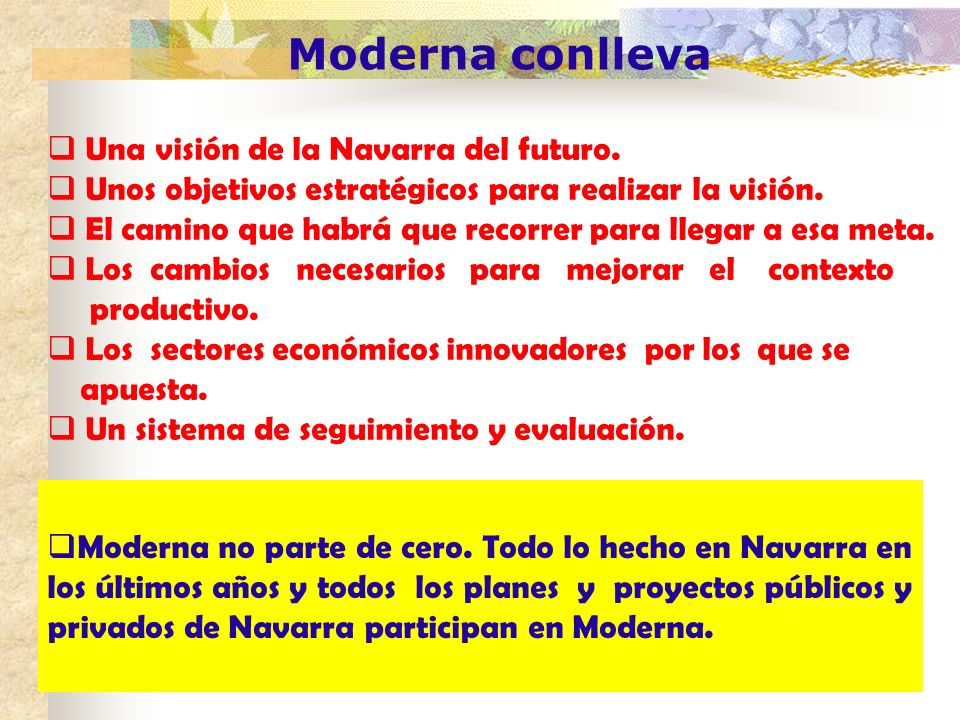 Moderna conlleva

❑ Una visión de la Navarra del futuro.
❑ Unos objetivos estratégicos para realizar la visión.
❑ El camino que habrá que recorrer para llegar a esa meta.
❑ Los cambios necesarios para mejorar el contexto productivo.
❑ Los sectores económicos innovadores por los que se apuesta.
❑ Un sistema de seguimiento y evaluación.

❑Moderna no parte de cero. Todo lo hecho en Navarra en los últimos años y todos los planes y proyectos públicos y privados de Navarra participan en Moderna.